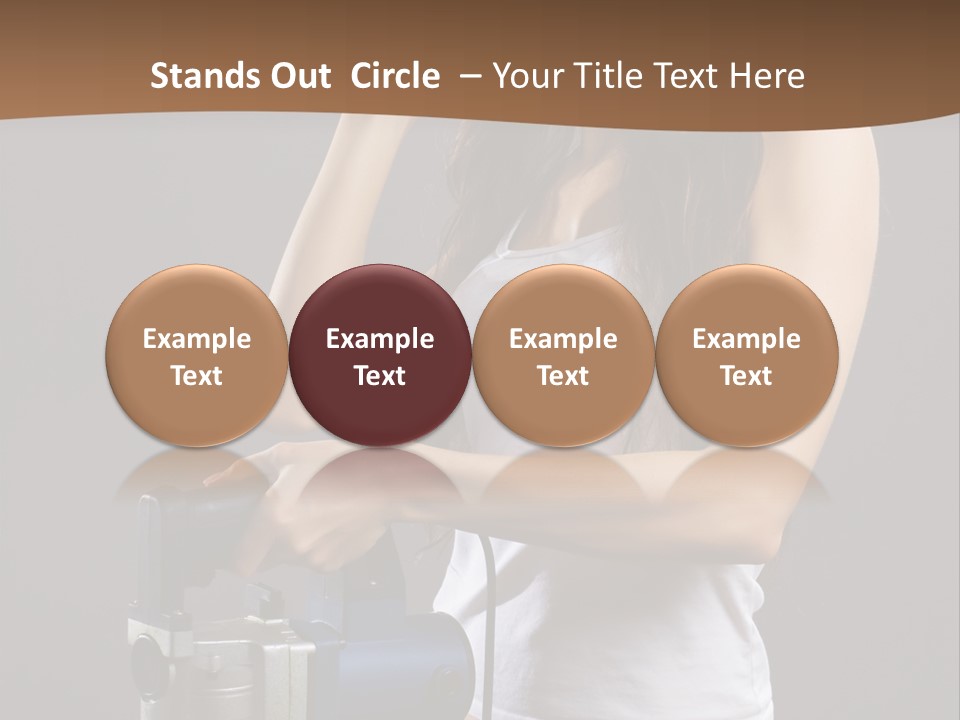 Stands Out Circle – Your Title Text Here

Example Text

Example Text

Example Text

Example Text